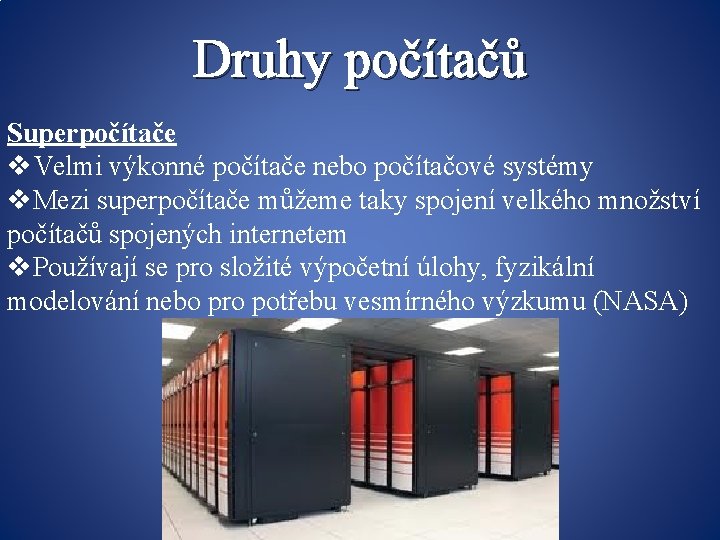 Druhy počítačů

Superpočítače

❖Velmi výkonné počítače nebo počítačové systémy

❖Mezi superpočítače můžeme taky spojení velkého množství počítačů spojených internetem

❖Používají se pro složité výpočetní úlohy, fyzikální modelování nebo pro potřebu vesmírného výzkumu (NASA)